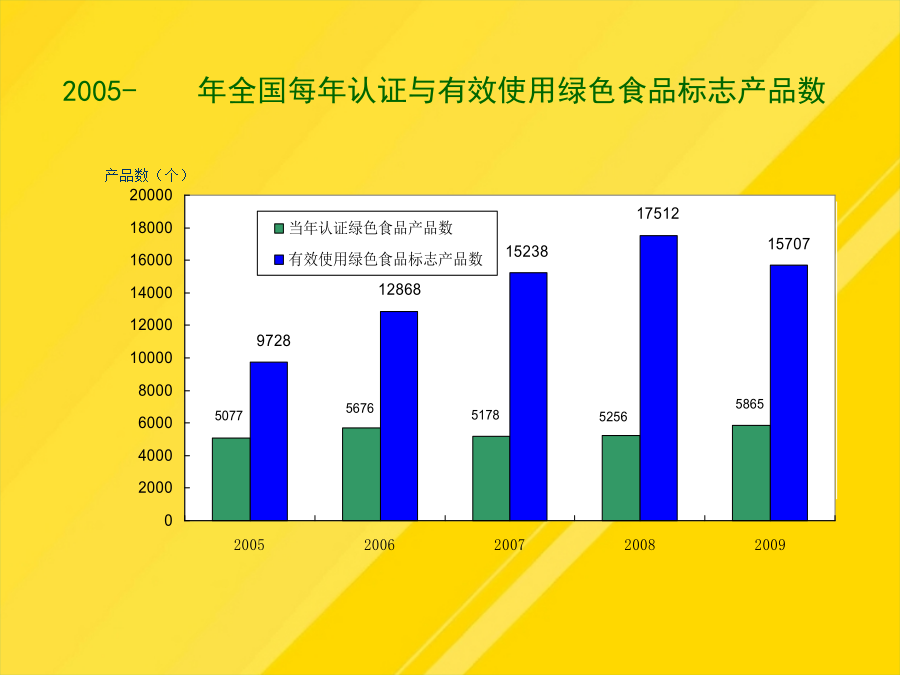 2005- 年全国每年认证与有效使用绿色食品标志产品数

产品数（个）

20000
18000
16000
14000
12000
10000
8000
6000
4000
2000
0

当年认证绿色食品产品数
有效使用绿色食品标志产品数

5077
9728
5676
12868
5178
15238
5256
17512
5865
15707

2005
2006
2007
2008
2009